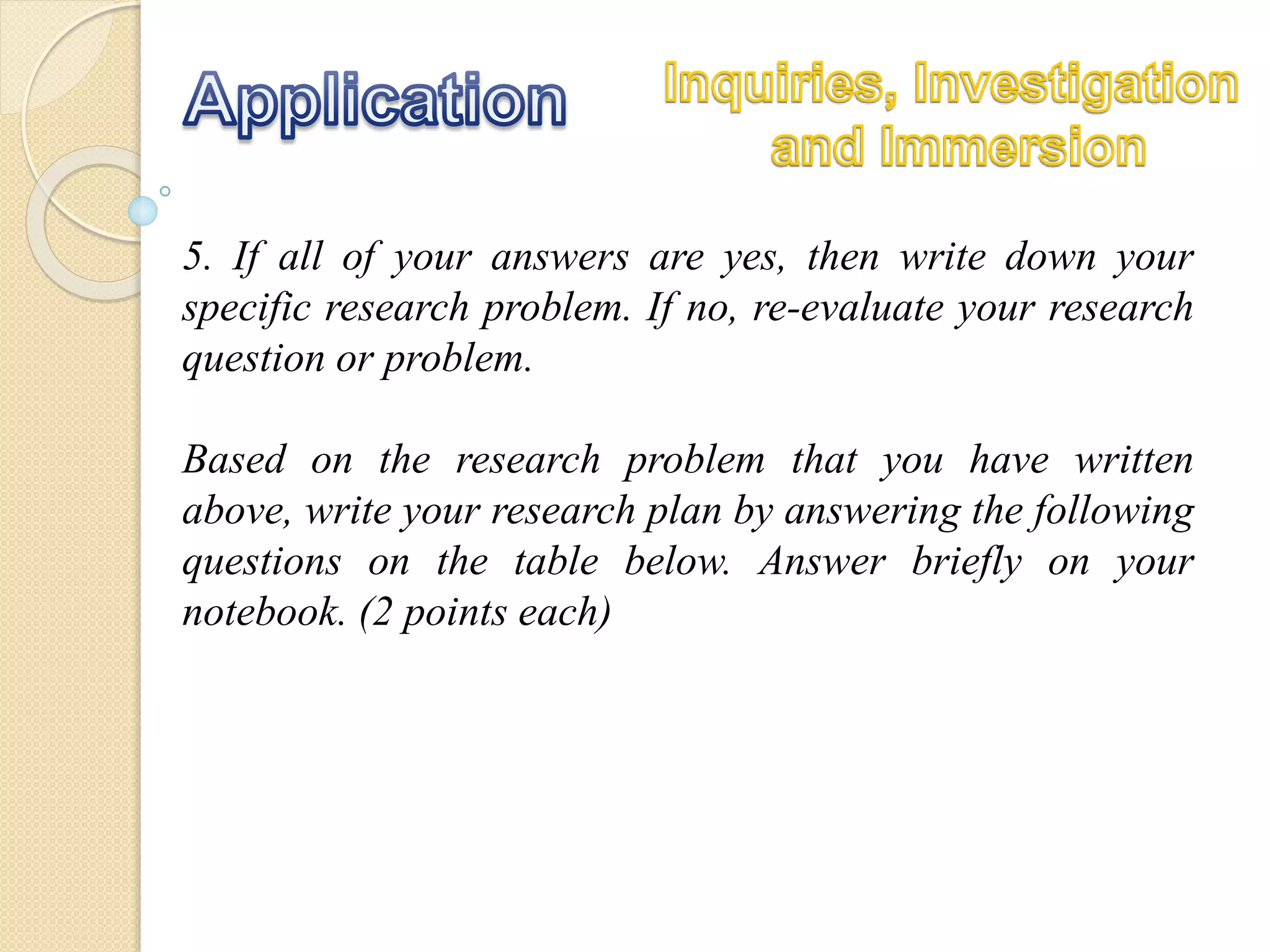 Application

Inquiries, Investigation and Immersion

5. If all of your answers are yes, then write down your specific research problem. If no, re-evaluate your research question or problem.

Based on the research problem that you have written above, write your research plan by answering the following questions on the table below. Answer briefly on your notebook. (2 points each)